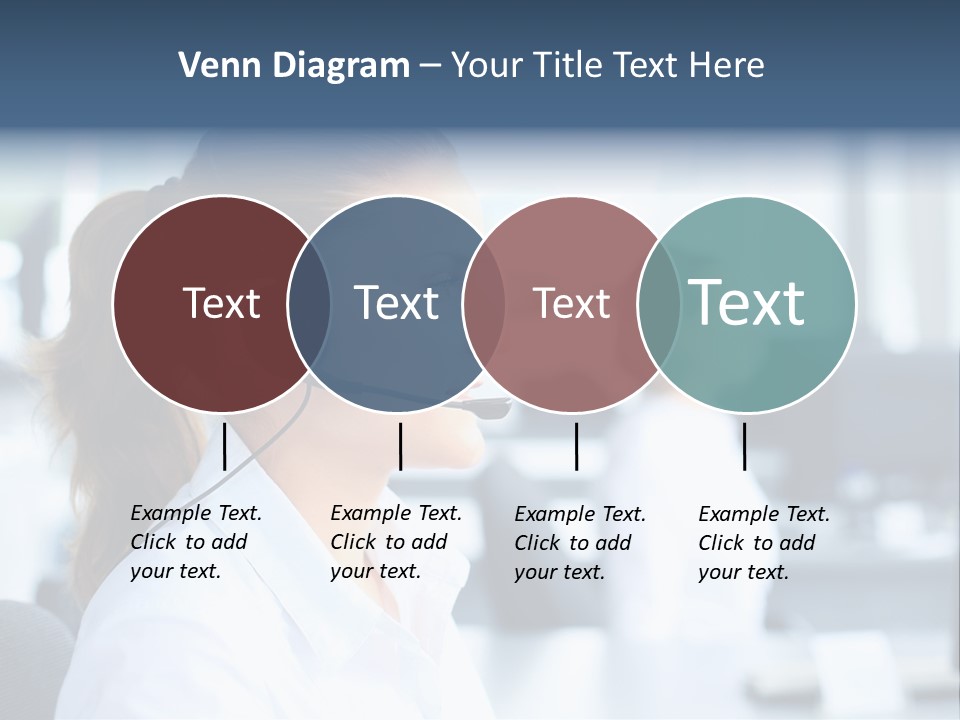 Venn Diagram – Your Title Text Here

Text

Text

Text

Text

Example Text. Click to add your text.

Example Text. Click to add your text.

Example Text. Click to add your text.

Example Text. Click to add your text.